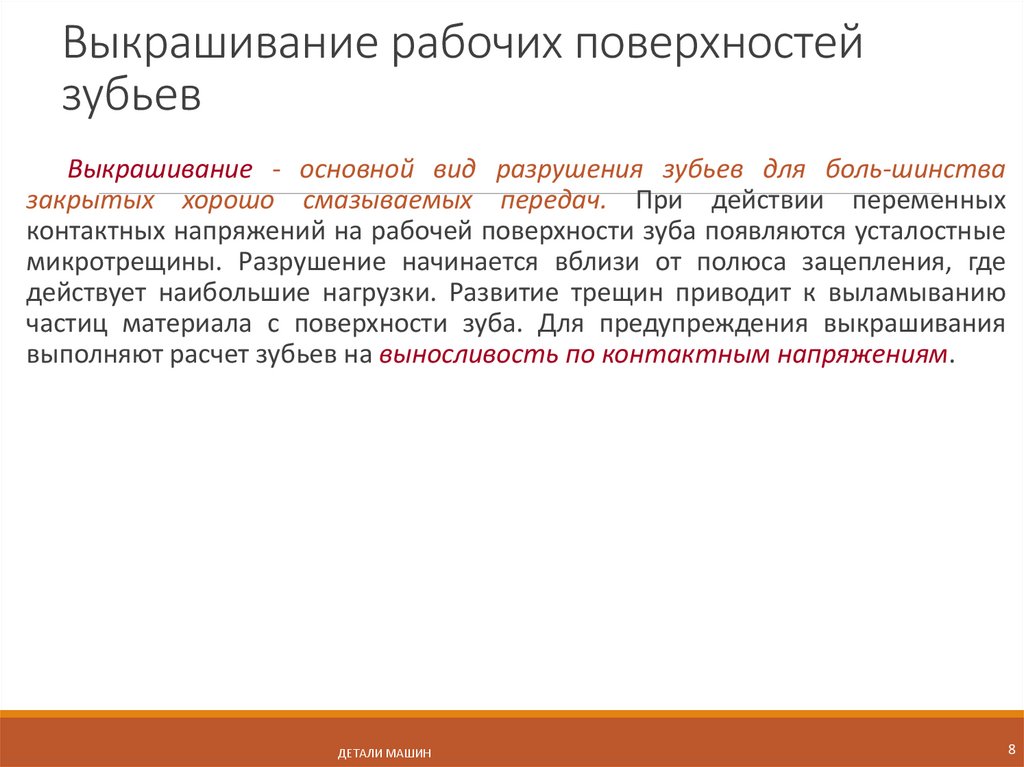 Выкрашивание рабочих поверхностей зубьев

Выкрашивание - основной вид разрушения зубьев для боль-шинства закрытых хорошо смазываемых передач. При действии переменных контактных напряжений на рабочей поверхности зуба появляются усталостные микротрещины. Разрушение начинается вблизи от полюса зацепления, где действует наибольшие нагрузки. Развитие трещин приводит к выламыванию частиц материала с поверхности зуба. Для предупреждения выкрашивания выполняют расчет зубьев на выносливость по контактным напряжениям.

ДЕТАЛИ МАШИН

8